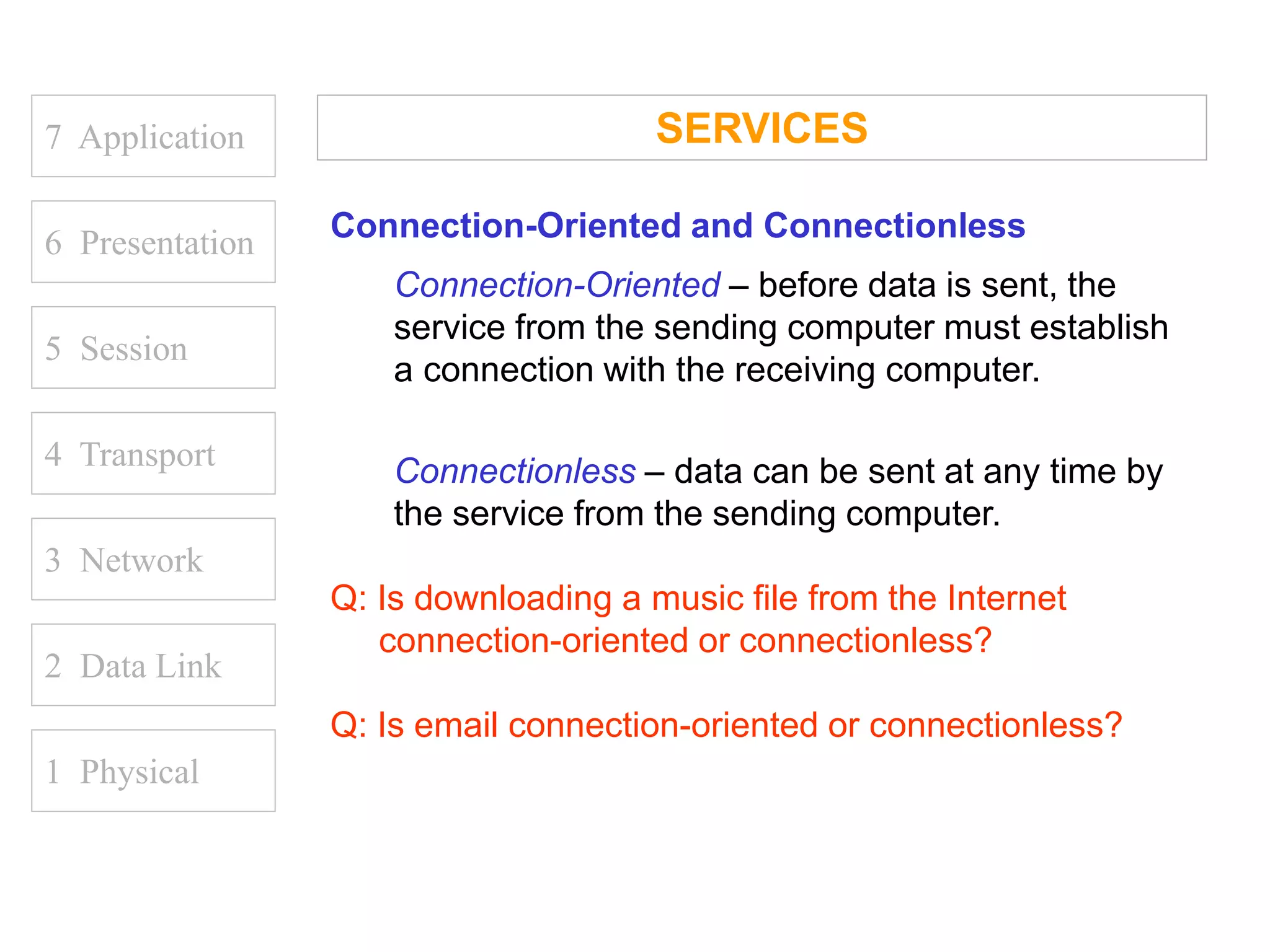 7 Application

6 Presentation

5 Session

4 Transport

3 Network

2 Data Link

1 Physical

SERVICES

Connection-Oriented and Connectionless

Connection-Oriented – before data is sent, the service from the sending computer must establish a connection with the receiving computer.

Connectionless – data can be sent at any time by the service from the sending computer.

Q: Is downloading a music file from the Internet connection-oriented or connectionless?

Q: Is email connection-oriented or connectionless?